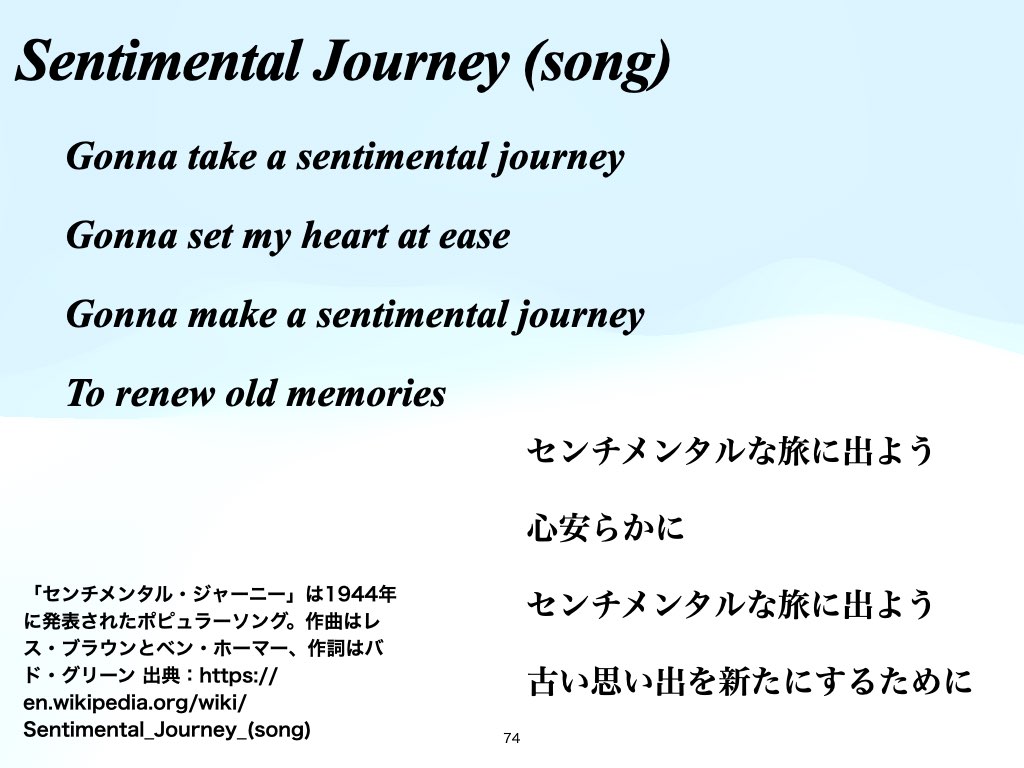 Sentimental Journey (song)

Gonna take a sentimental journey

Gonna set my heart at ease

Gonna make a sentimental journey

To renew old memories

センチメンタルな旅に出よう

心安らかに

センチメンタルな旅に出よう

古い思い出を新たにするために

「センチメンタル・ジャーニー」は1944年に発表されたポピュラーソング。作曲はレス・ブラウンとベン・ホーマー、作詞はバド・グリーン 出典：https://en.wikipedia.org/wiki/Sentimental_Journey_(song)

74